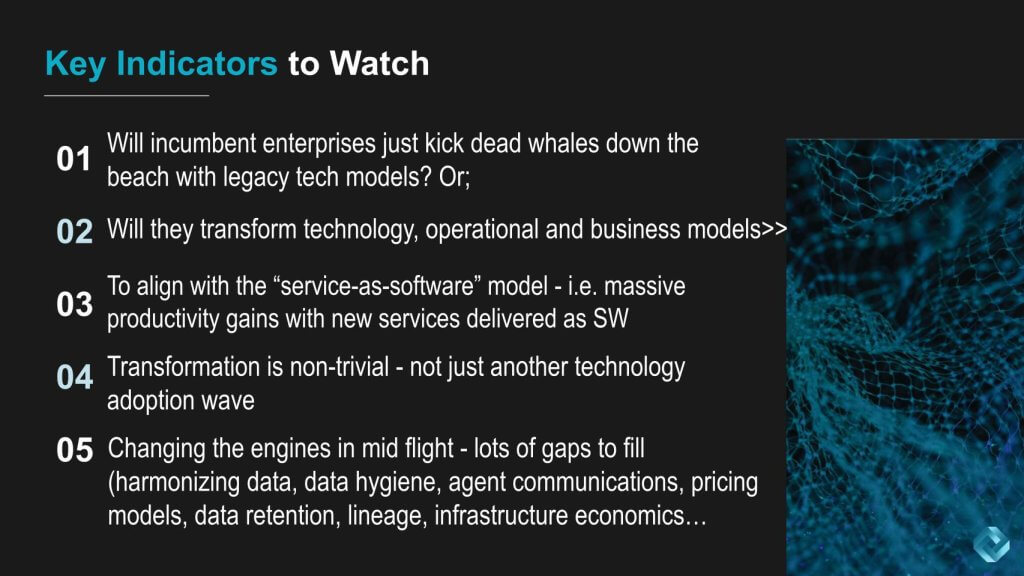 Key Indicators to Watch

01 Will incumbent enterprises just kick dead whales down the beach with legacy tech models? Or;

02 Will they transform technology, operational and business models>>

03 To align with the “service-as-software” model - i.e. massive productivity gains with new services delivered as SW

04 Transformation is non-trivial - not just another technology adoption wave

05 Changing the engines in mid flight - lots of gaps to fill (harmonizing data, data hygiene, agent communications, pricing models, data retention, lineage, infrastructure economics…